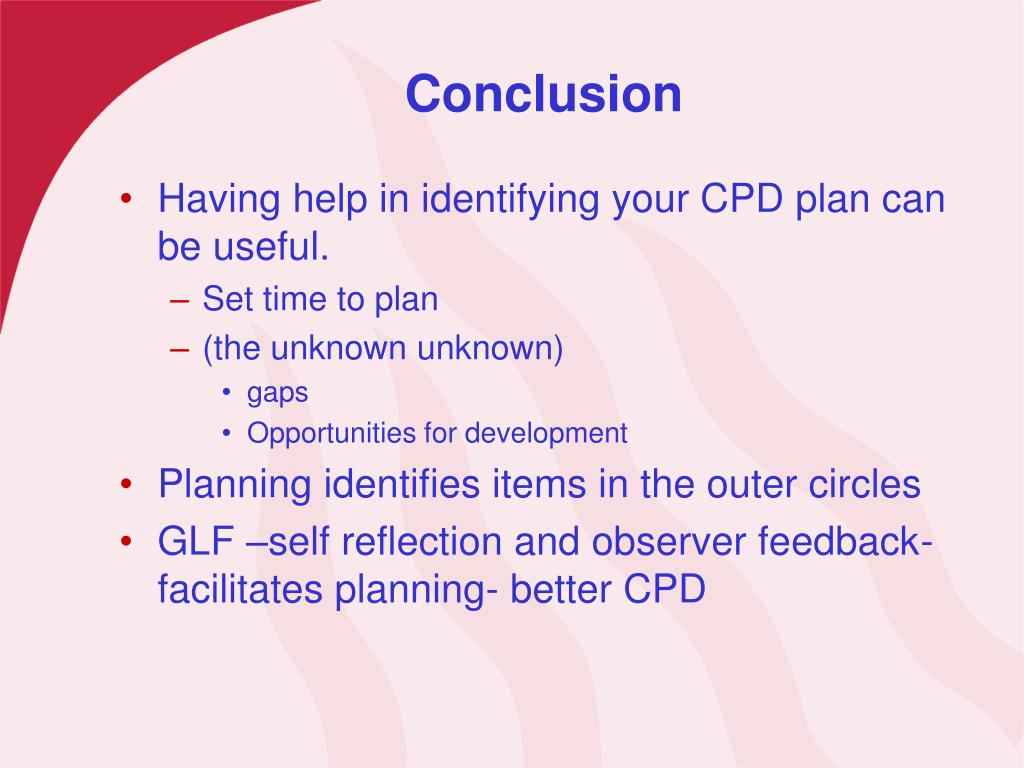 Conclusion

• Having help in identifying your CPD plan can be useful.
– Set time to plan
– (the unknown unknown)
• gaps
• Opportunities for development
• Planning identifies items in the outer circles
• GLF –self reflection and observer feedback- facilitates planning- better CPD